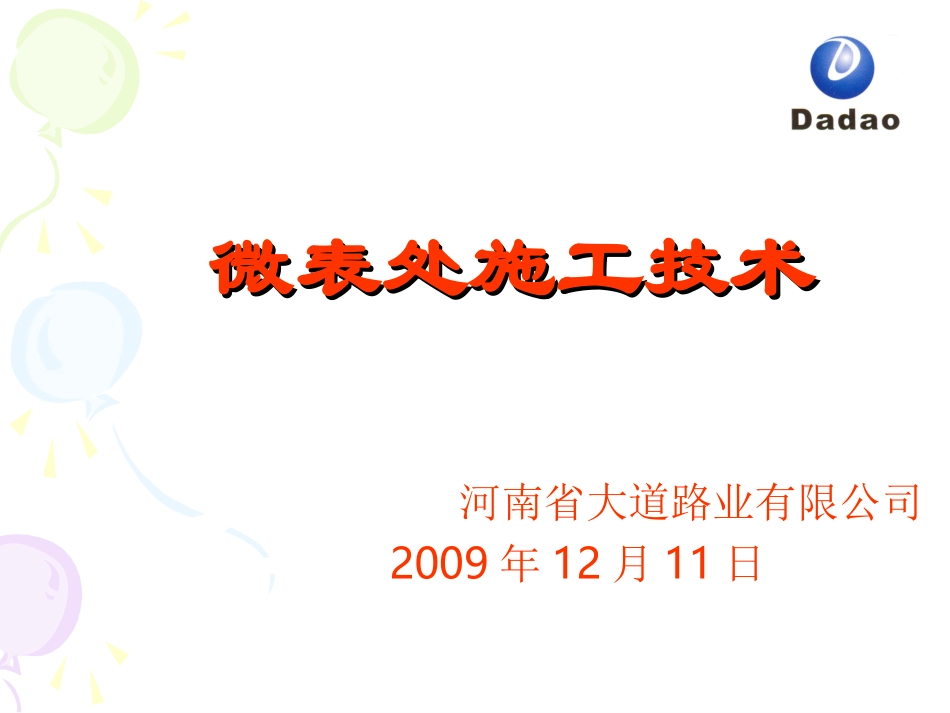 Dadao

微表处施工技术

河南省大道路业有限公司
2009 年 12 月 11 日